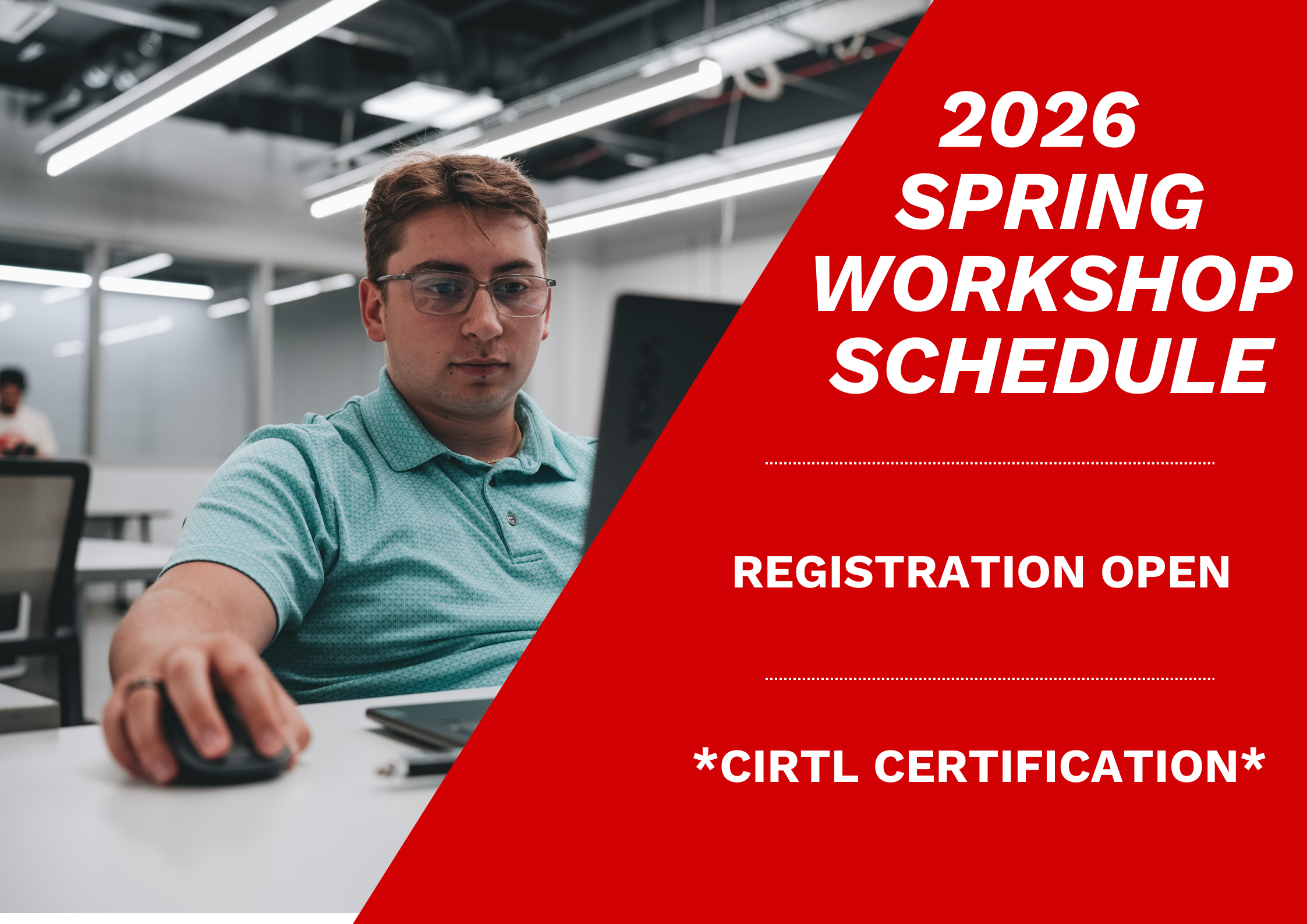 2026 SPRING WORKSHOP SCHEDULE

REGISTRATION OPEN

*CIRTL CERTIFICATION*